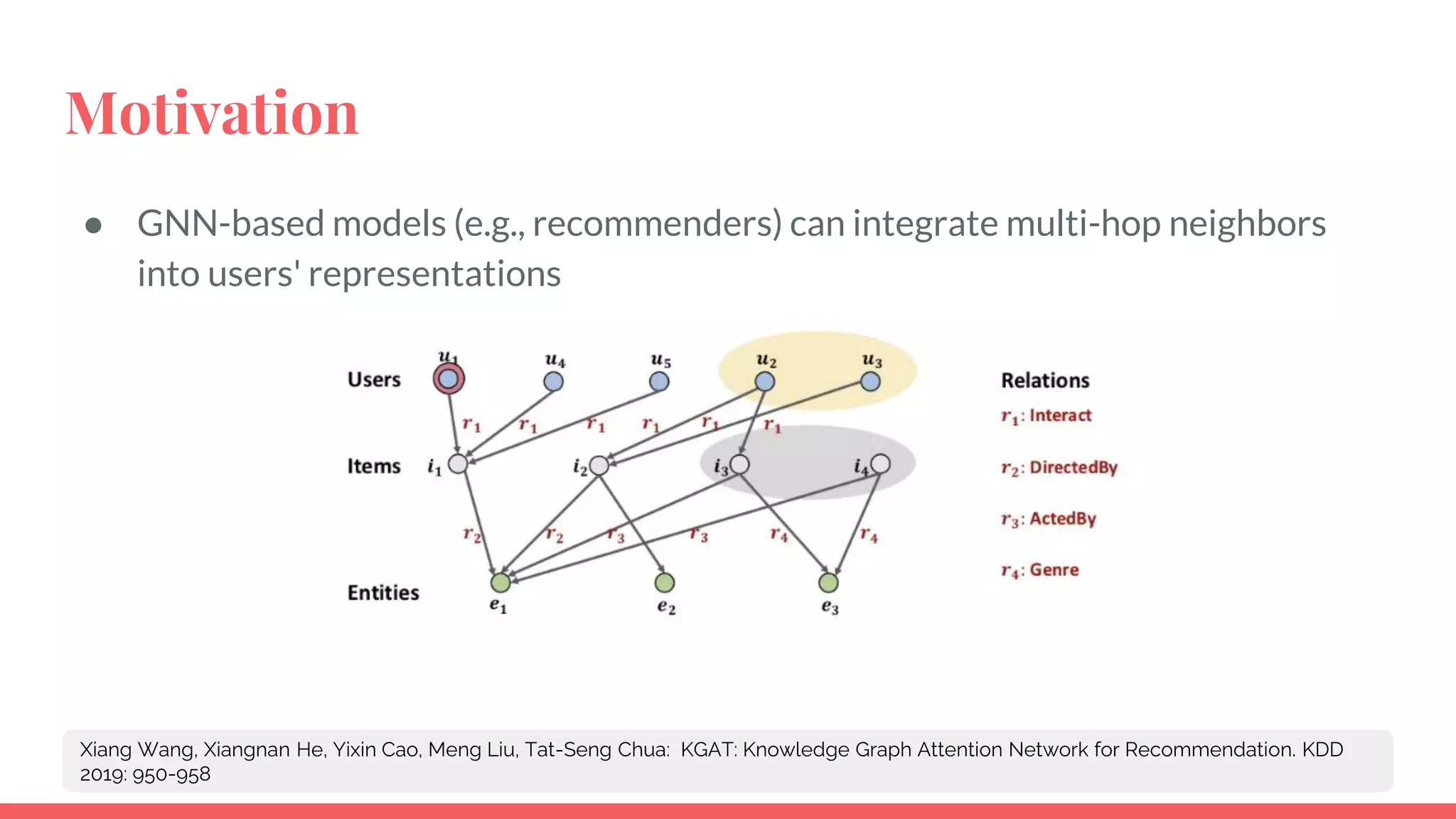 Motivation

● GNN-based models (e.g., recommenders) can integrate multi-hop neighbors into users' representations

Users $u_1$ $u_4$ $u_5$ $u_2$ $u_3$

$r_1$ $r_1$ $r_1$ $r_1$ $r_1$ $r_1$

Items $i_1$ $i_2$ $i_3$ $i_4$

$r_2$ $r_2$ $r_3$ $r_3$ $r_4$ $r_4$

Entities $e_1$ $e_2$ $e_3$

Relations
$r_1$: Interact
$r_2$: DirectedBy
$r_3$: ActedBy
$r_4$: Genre

Xiang Wang, Xiangnan He, Yixin Cao, Meng Liu, Tat-Seng Chua: KGAT: Knowledge Graph Attention Network for Recommendation. KDD 2019: 950-958